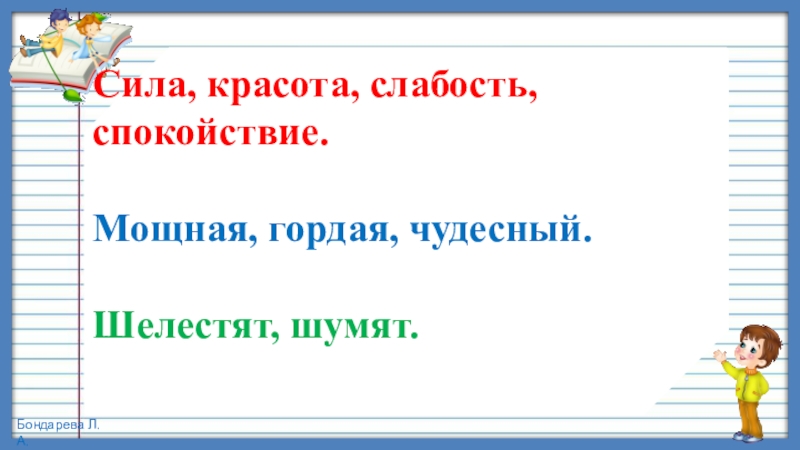 Сила, красота, слабость, спокойствие.

Мощная, гордая, чудесный.

Шелестят, шумят.

Бондарева Л. А.